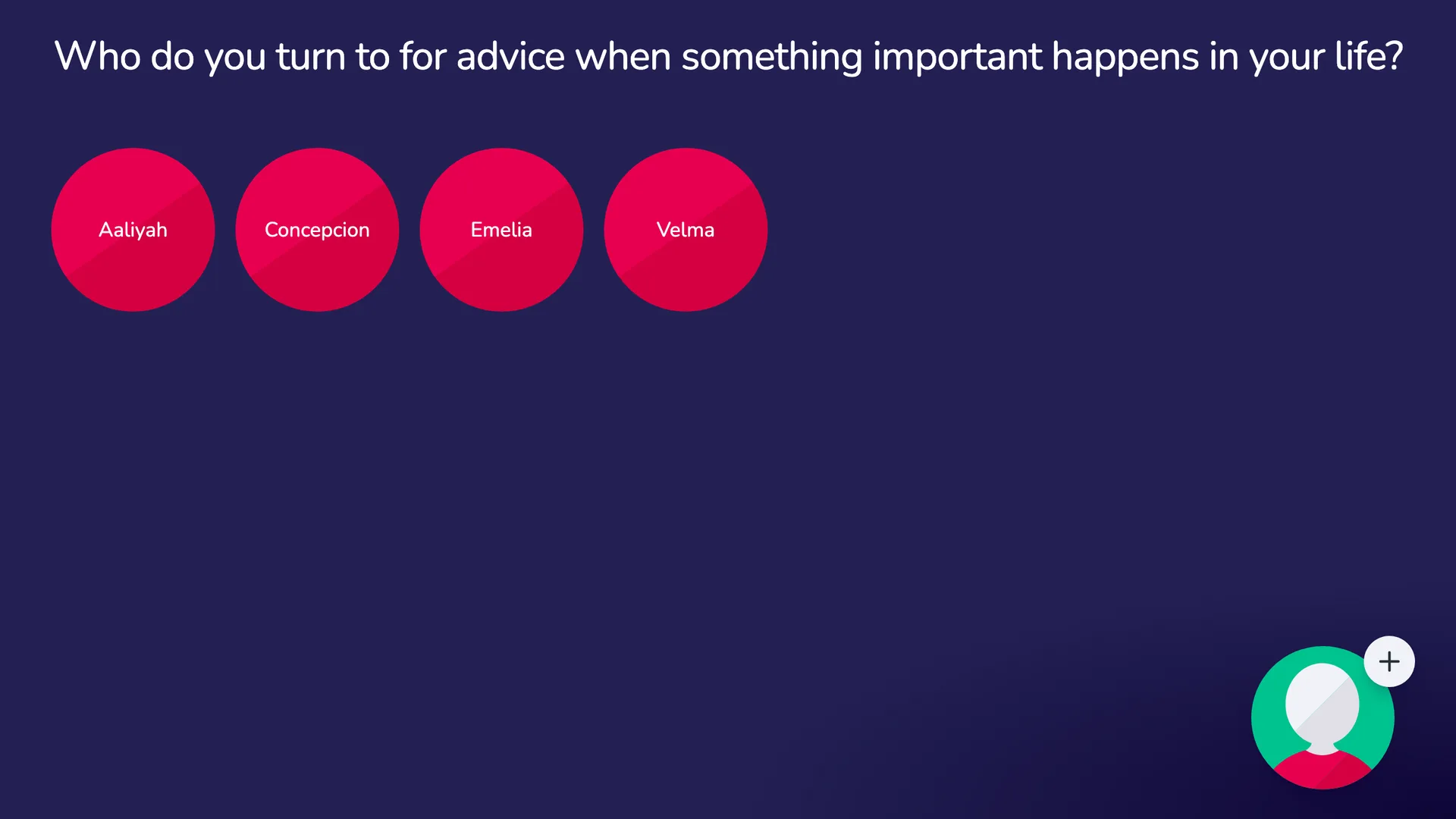 Who do you turn to for advice when something important happens in your life?

Aaliyah

Concepcion

Emelia

Velma

+